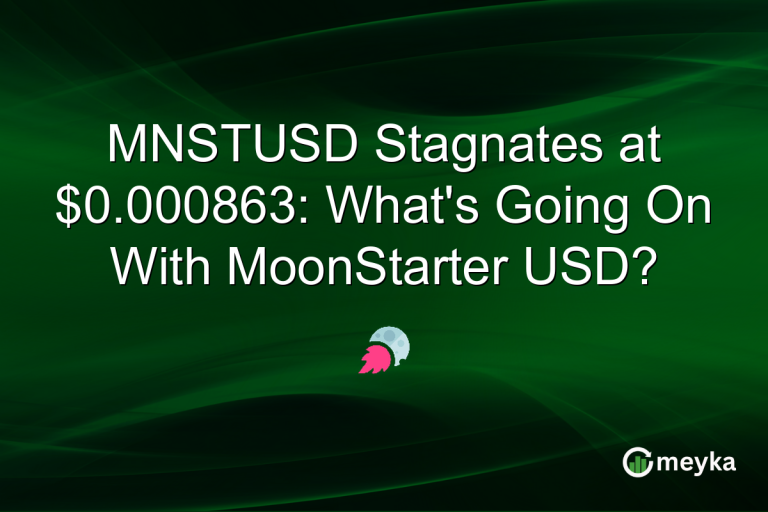 MNSTUSD Stagnates at $0.000863: What's Going On With MoonStarter USD?

meyka